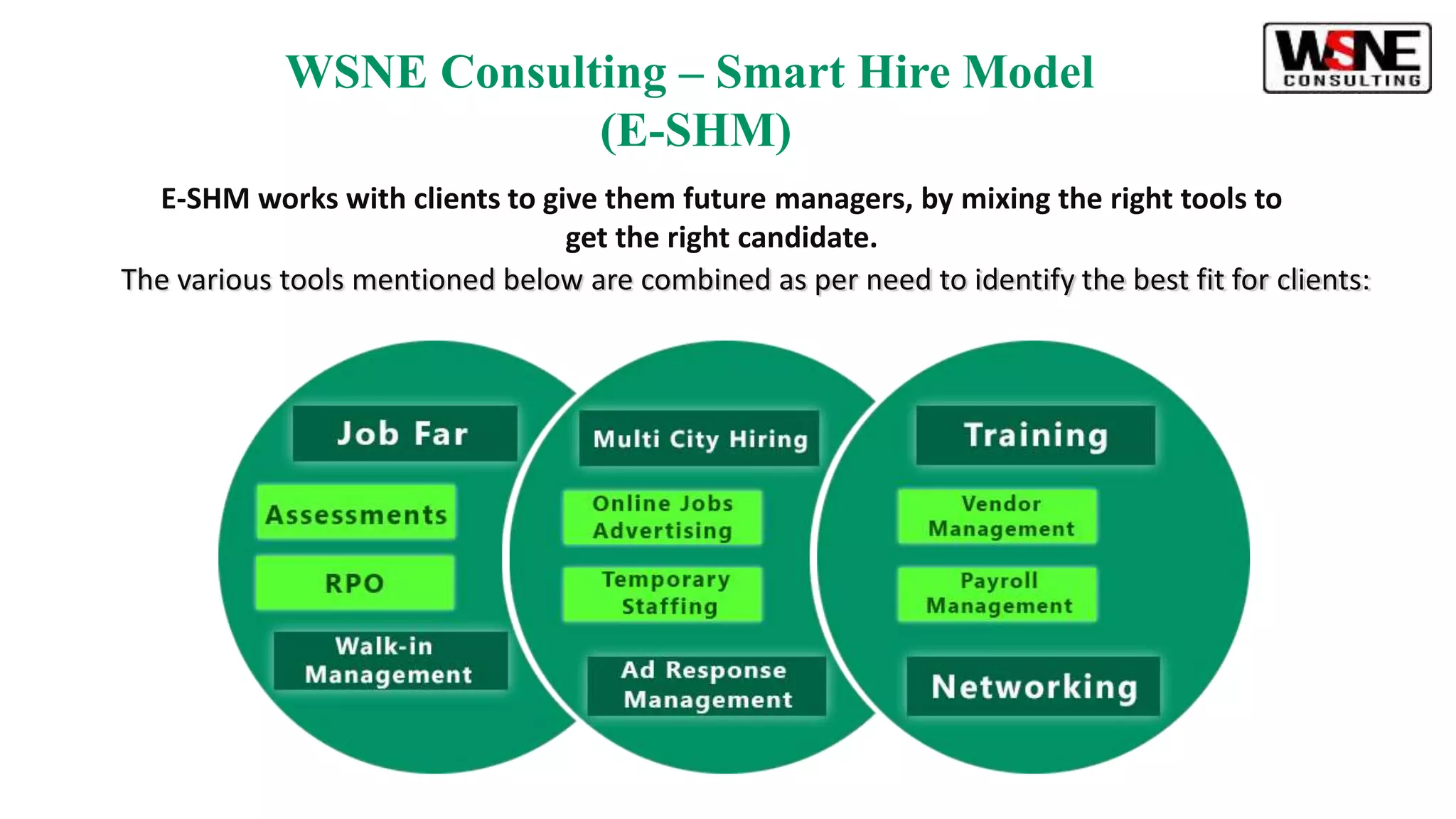 WSNE Consulting – Smart Hire Model (E-SHM)

WSNE CONSULTING

E-SHM works with clients to give them future managers, by mixing the right tools to get the right candidate.

The various tools mentioned below are combined as per need to identify the best fit for clients:

Job Far

Assessments

RPO

Walk-in Management

Multi City Hiring

Online Jobs Advertising

Temporary Staffing

Ad Response Management

Training

Vendor Management

Payroll Management

Networking